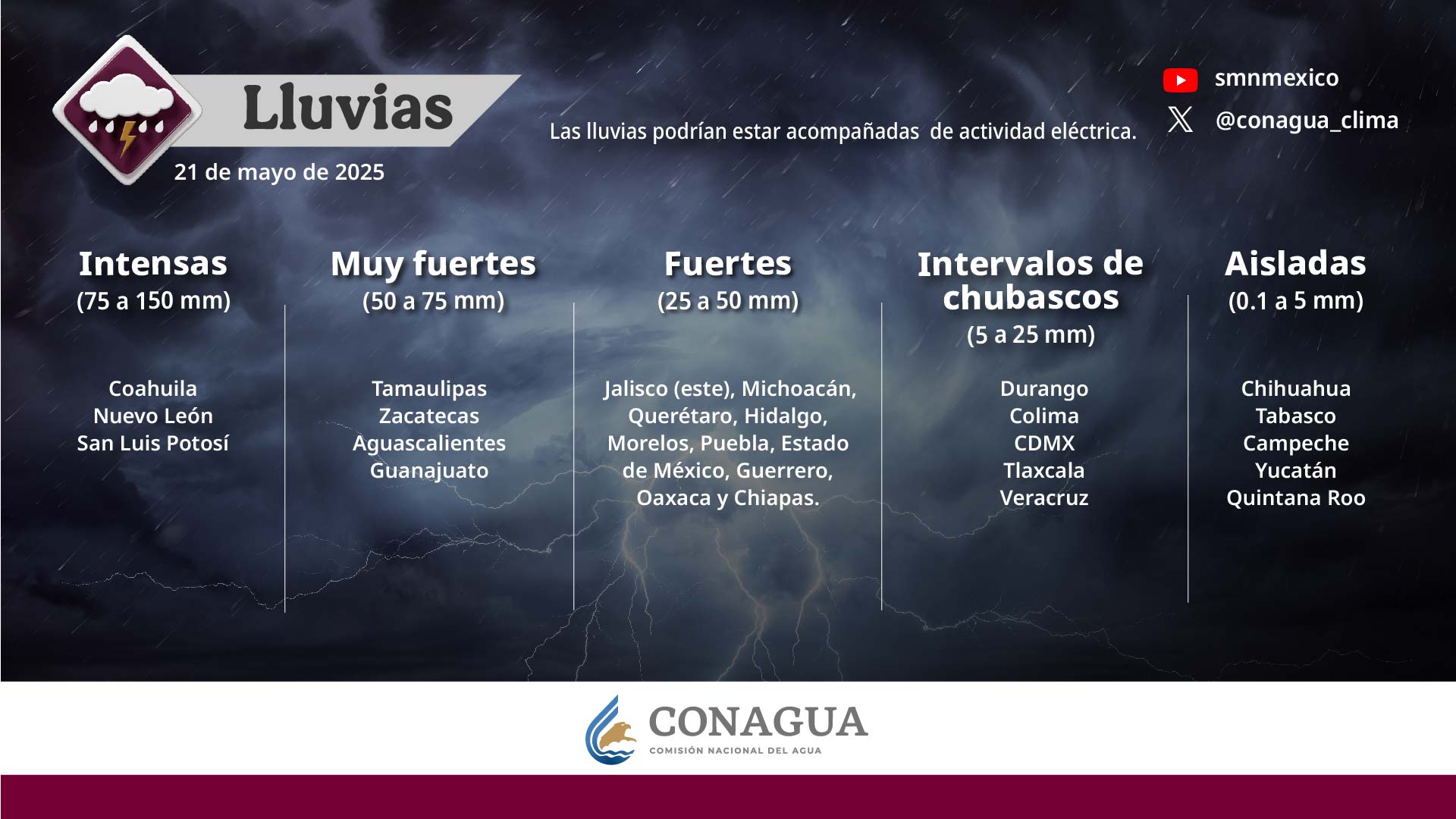 Lluvias

21 de mayo de 2025

Las lluvias podrían estar acompañadas de actividad eléctrica.

smnmexico
@conagua_clima

Intensas
(75 a 150 mm)

Coahuila
Nuevo León
San Luis Potosí

Muy fuertes
(50 a 75 mm)

Tamaulipas
Zacatecas
Aguascalientes
Guanajuato

Fuertes
(25 a 50 mm)

Jalisco (este), Michoacán, Querétaro, Hidalgo, Morelos, Puebla, Estado de México, Guerrero, Oaxaca y Chiapas.

Intervalos de chubascos
(5 a 25 mm)

Durango
Colima
CDMX
Tlaxcala
Veracruz

Aisladas
(0.1 a 5 mm)

Chihuahua
Tabasco
Campeche
Yucatán
Quintana Roo

CONAGUA
COMISIÓN NACIONAL DEL AGUA